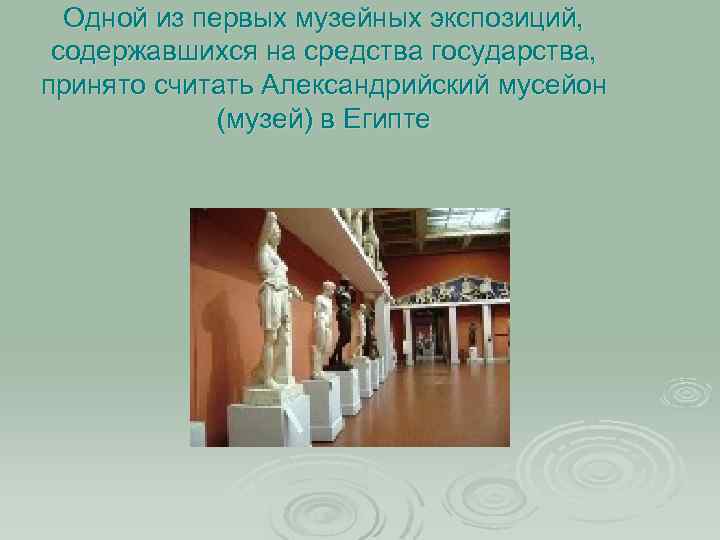 Одной из первых музейных экспозиций, содержавшихся на средства государства, принято считать Александрийский мусейон (музей) в Египте